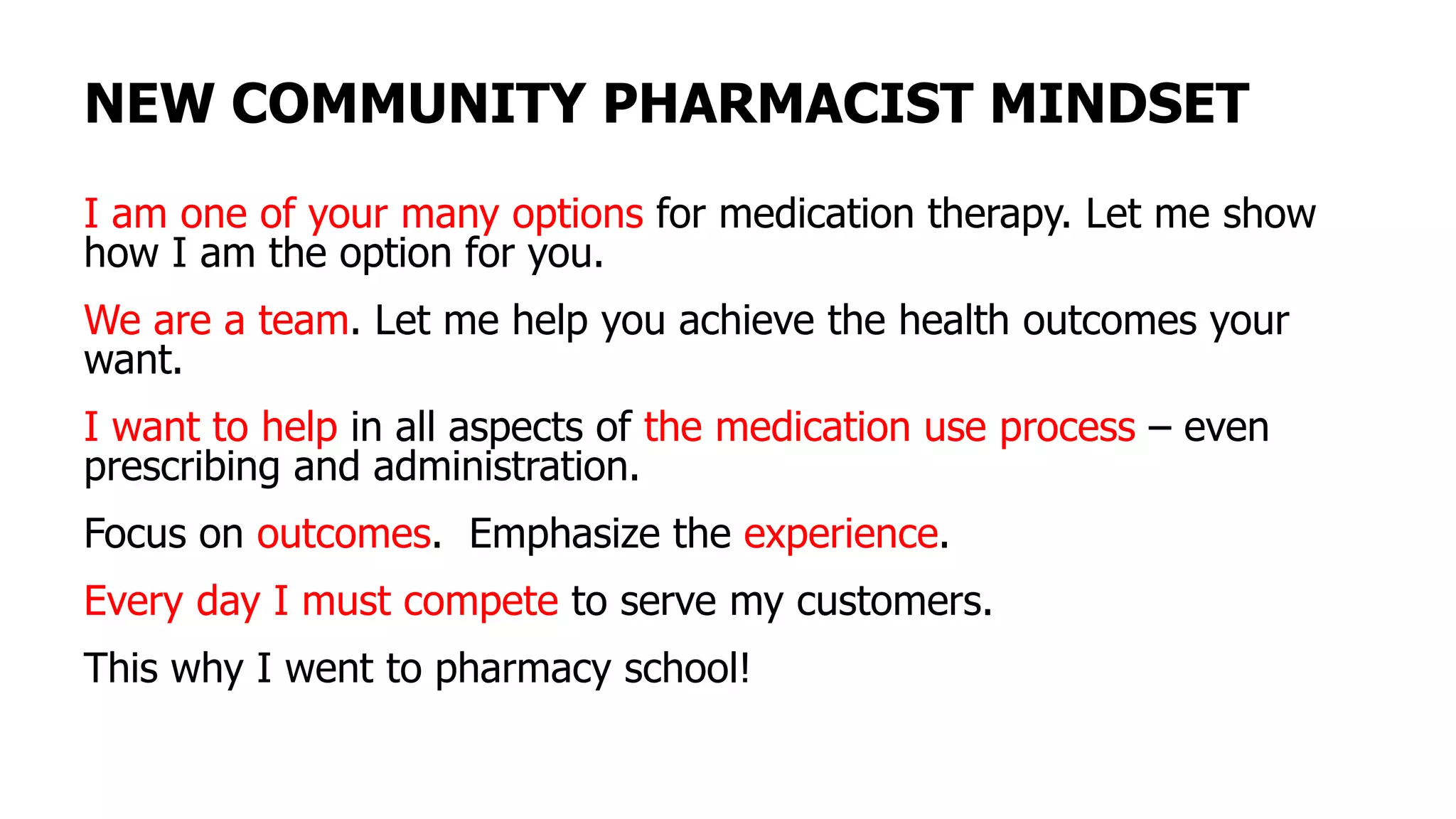 NEW COMMUNITY PHARMACIST MINDSET

I am one of your many options for medication therapy. Let me show how I am the option for you.

We are a team. Let me help you achieve the health outcomes your want.

I want to help in all aspects of the medication use process – even prescribing and administration.

Focus on outcomes.  Emphasize the experience.

Every day I must compete to serve my customers.

This why I went to pharmacy school!